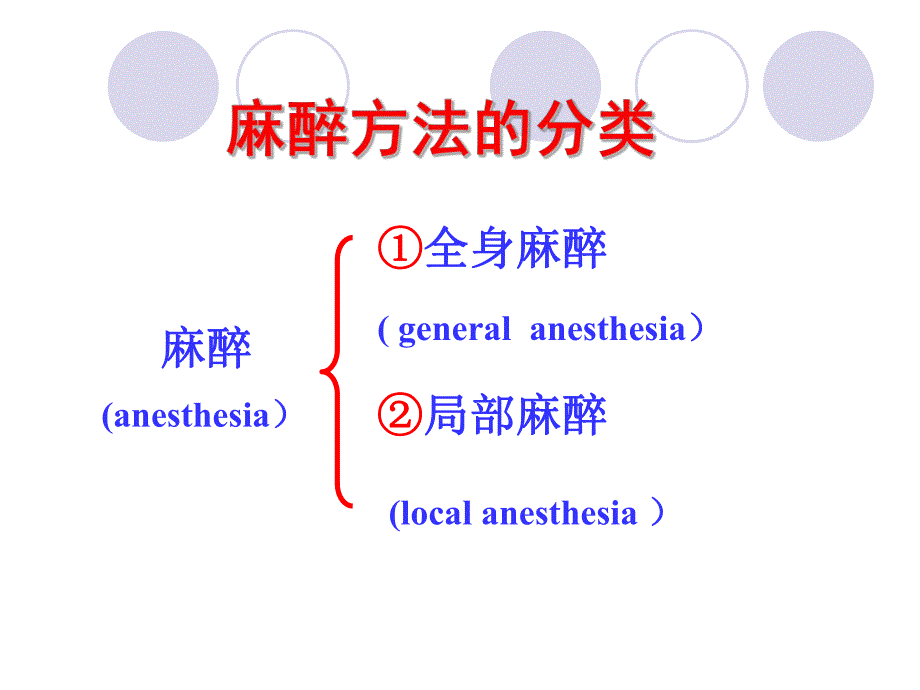 麻醉方法的分类

麻醉
(anesthesia）

①全身麻醉
( general anesthesia）

②局部麻醉
(local anesthesia ）